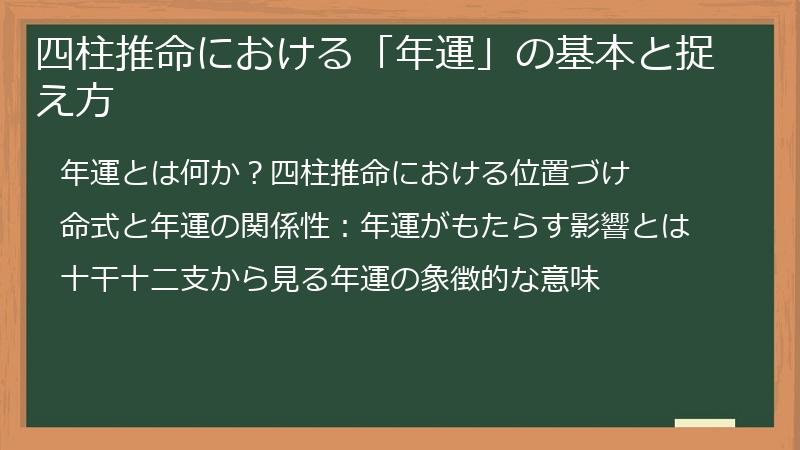 四柱推命における「年運」の基本と捉え方

年運とは何か？四柱推命における位置づけ

命式と年運の関係性：年運がもたらす影響とは

十干十二支から見る年運の象徴的な意味